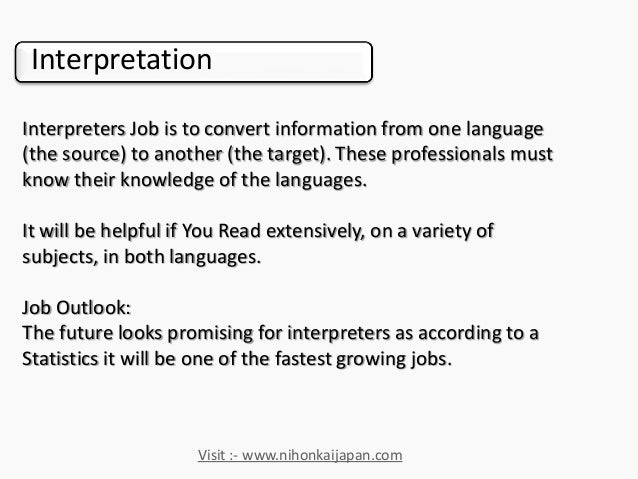 Interpretation

Interpreters Job is to convert information from one language (the source) to another (the target). These professionals must know their knowledge of the languages.

It will be helpful if You Read extensively, on a variety of subjects, in both languages.

Job Outlook:
The future looks promising for interpreters as according to a Statistics it will be one of the fastest growing jobs.

Visit :- www.nihonkaijapan.com